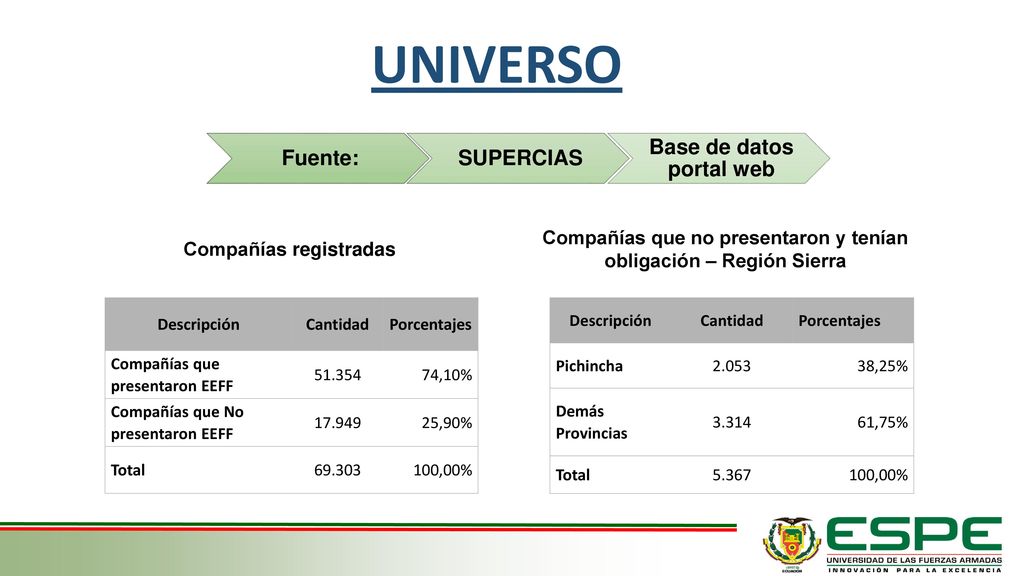 UNIVERSO

Fuente:

SUPERCIAS

Base de datos portal web

Compañías registradas

| Descripción | Cantidad | Porcentajes |
|---|---|---|
| Compañías que presentaron EEFF | 51.354 | 74,10% |
| Compañías que No presentaron EEFF | 17.949 | 25,90% |
| Total | 69.303 | 100,00% |

Compañías que no presentaron y tenían obligación – Región Sierra

| Descripción | Cantidad | Porcentajes |
|---|---|---|
| Pichincha | 2.053 | 38,25% |
| Demás Provincias | 3.314 | 61,75% |
| Total | 5.367 | 100,00% |

ESPE
UNIVERSIDAD DE LAS FUERZAS ARMADAS
INNOVACIÓN PARA LA EXCELENCIA